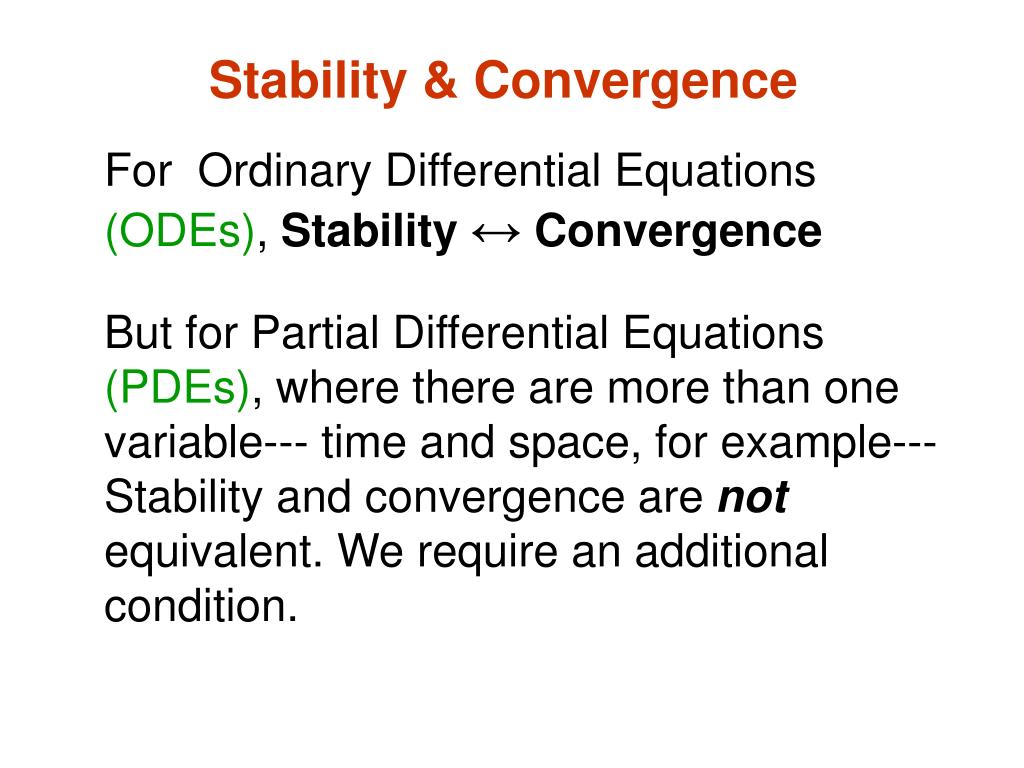 Stability & Convergence

For  Ordinary Differential Equations (ODEs), Stability ↔ Convergence

But for Partial Differential Equations (PDEs), where there are more than one variable--- time and space, for example--- Stability and convergence are not equivalent. We require an additional condition.